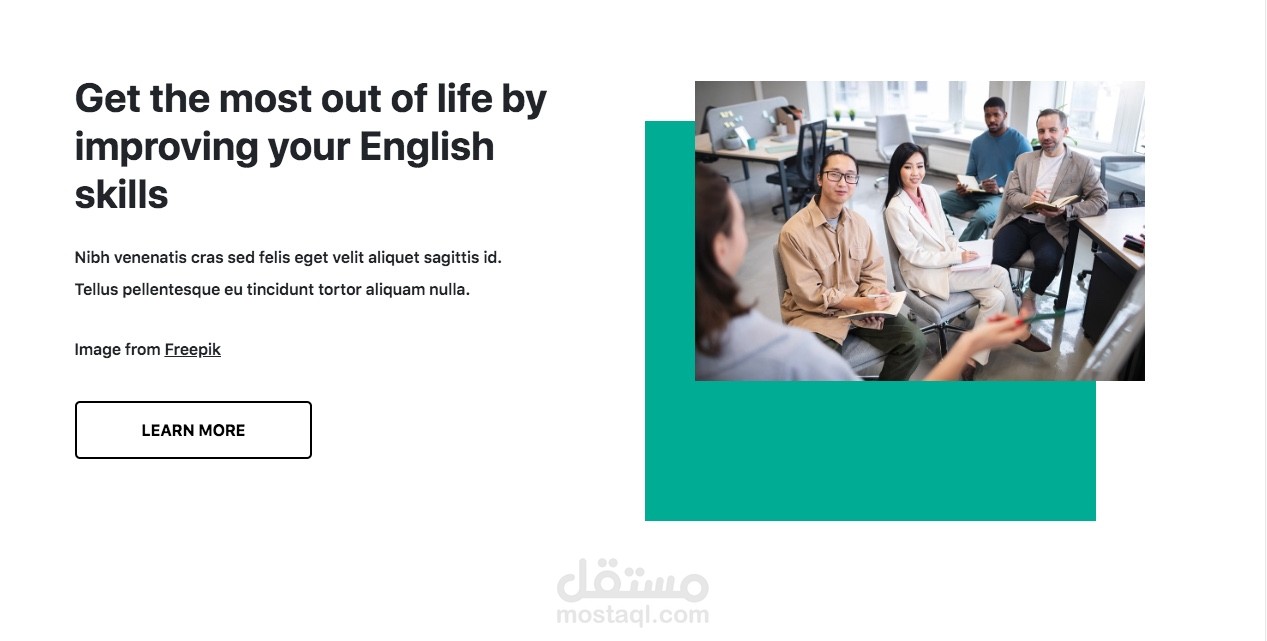 Get the most out of life by improving your English skills

Nibh venenatis cras sed felis eget velit aliquet sagittis id.

Tellus pellentesque eu tincidunt tortor aliquam nulla.

Image from Freepik

LEARN MORE

مستقل
mostaql.com